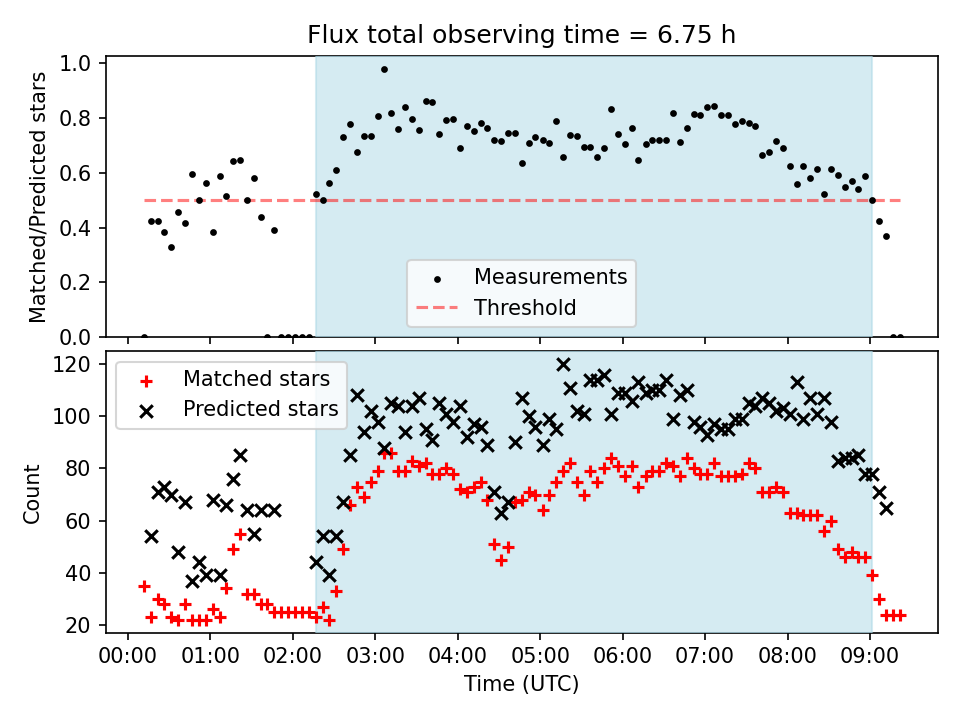 Flux total observing time = 6.75 h

Matched/Predicted stars

1.0
0.8
0.6
0.4
0.2
0.0

Measurements
Threshold

Count

120
100
80
60
40
20

Matched stars
Predicted stars

00:00 01:00 02:00 03:00 04:00 05:00 06:00 07:00 08:00 09:00

Time (UTC)